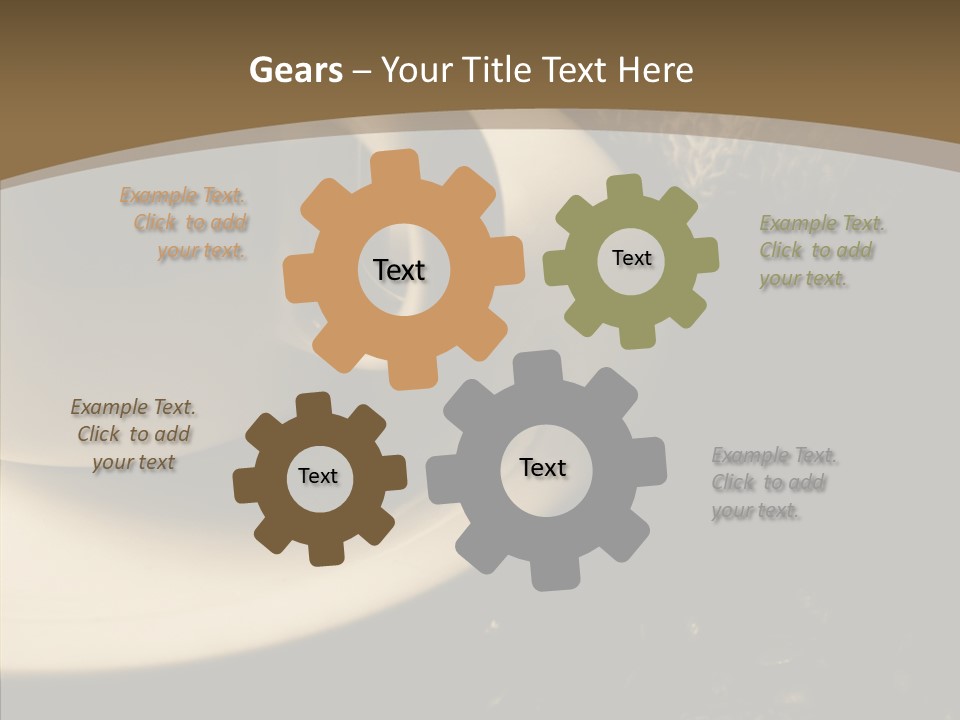 Gears – Your Title Text Here

Example Text. Click to add your text.

Text

Text

Example Text. Click to add your text.

Example Text. Click to add your text

Text

Text

Example Text. Click to add your text.